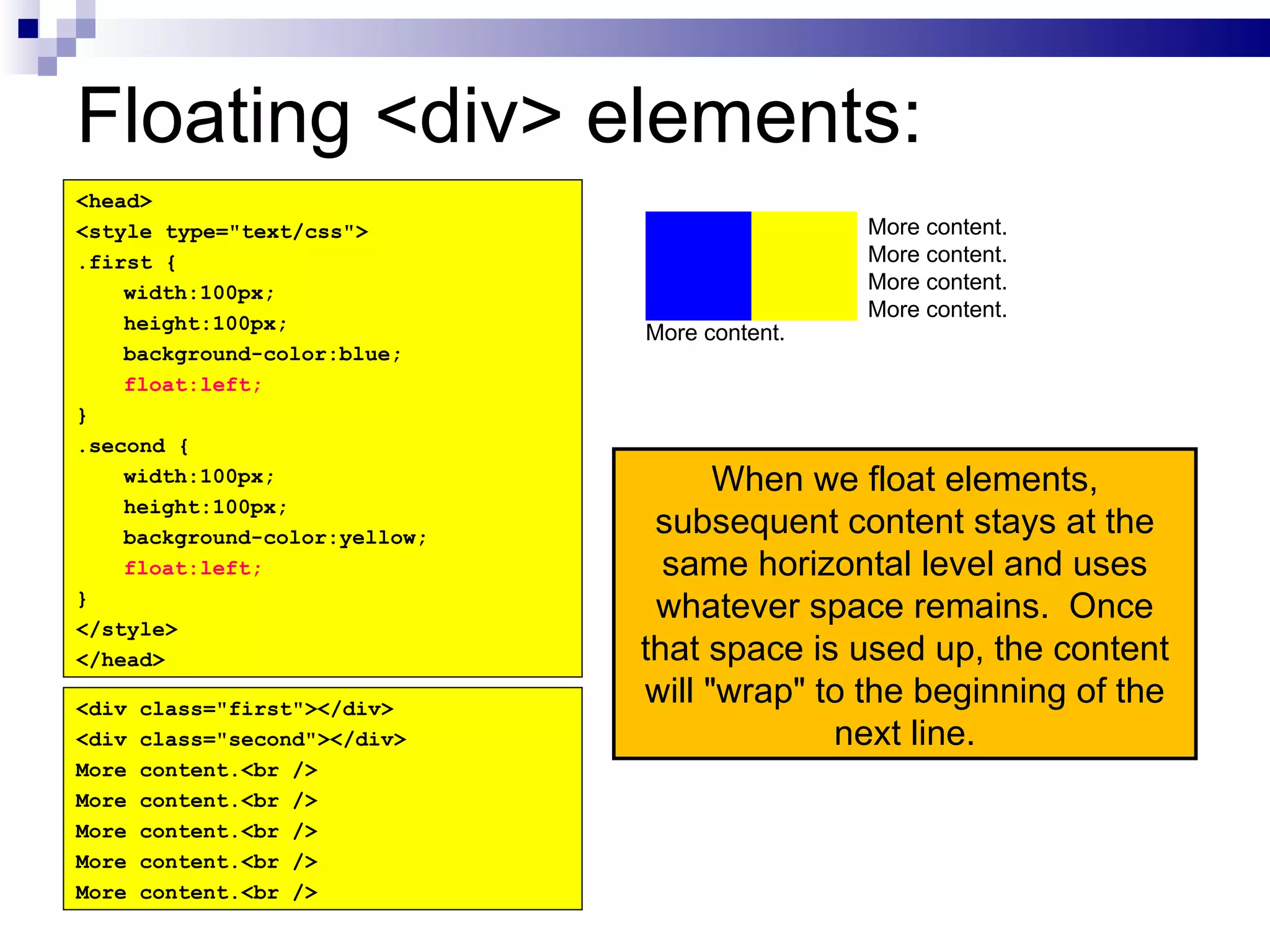 Floating <div> elements:

<head>
<style type="text/css">
.first {
    width:100px;
    height:100px;
    background-color:blue;
    float:left;
}
.second {
    width:100px;
    height:100px;
    background-color:yellow;
    float:left;
}
</style>
</head>

<div class="first"></div>
<div class="second"></div>
More content.<br />
More content.<br />
More content.<br />
More content.<br />
More content.<br />

More content.
More content.
More content.
More content.
More content.

When we float elements, subsequent content stays at the same horizontal level and uses whatever space remains. Once that space is used up, the content will "wrap" to the beginning of the next line.